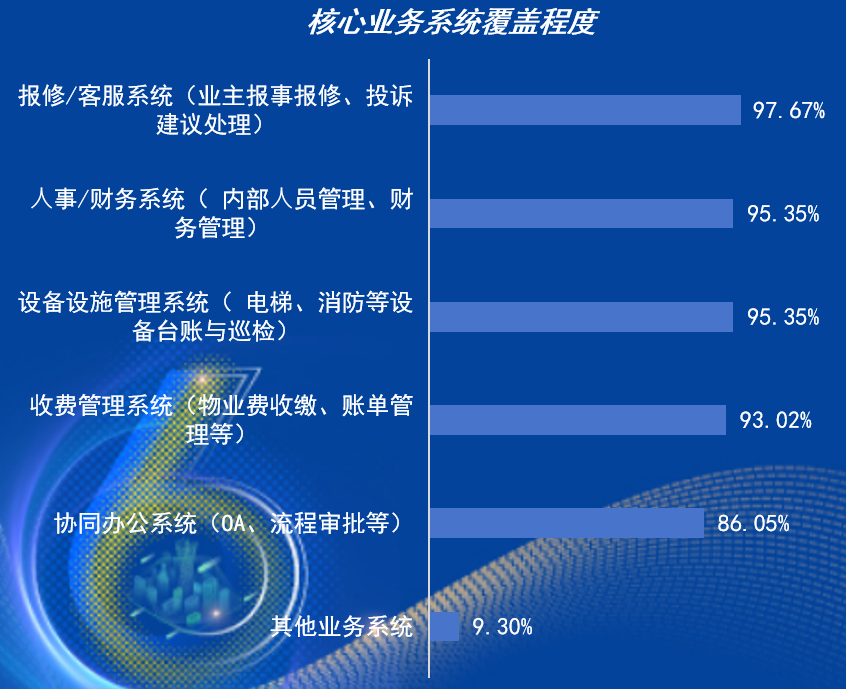 核心业务系统覆盖程度

报修/客服系统（业主报事报修、投诉建议处理） 97.67%

人事/财务系统（ 内部人员管理、财务管理） 95.35%

设备设施管理系统（ 电梯、消防等设备台账与巡检） 95.35%

收费管理系统（物业费收缴、账单管理等） 93.02%

协同办公系统（OA、流程审批等） 86.05%

其他业务系统 9.30%